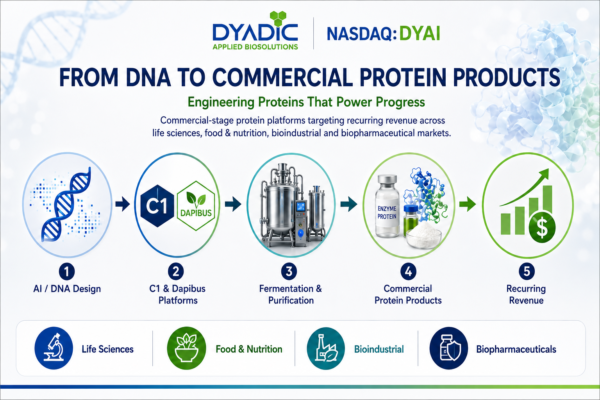 DYADIC
APPLIED BIOSOLUTIONS
NASDAQ: DYAI

FROM DNA TO COMMERCIAL PROTEIN PRODUCTS

Engineering Proteins That Power Progress

Commercial-stage protein platforms targeting recurring revenue across life sciences, food & nutrition, bioindustrial and biopharmaceutical markets.

C1
DAPIBUS
ENZYME PROTEIN
$

1
AI / DNA Design

2
C1 & Dapibus Platforms

3
Fermentation & Purification

4
Commercial Protein Products

5
Recurring Revenue

Life Sciences
Food & Nutrition
Bioindustrial
Biopharmaceuticals